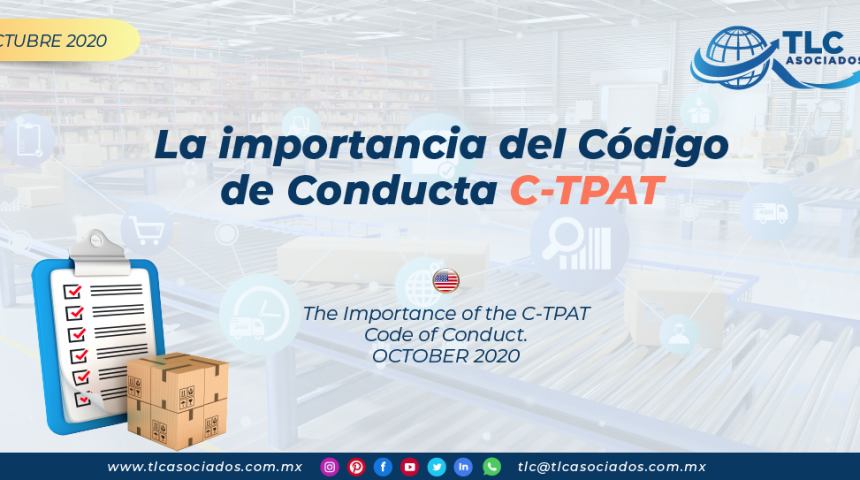 CTUBRE 2020

TLC ASOCIADOS

La importancia del Código de Conducta C-TPAT

The Importance of the C-TPAT Code of Conduct. OCTOBER 2020

www.tlcasociados.com.mx tlc@tlcasociados.com.mx